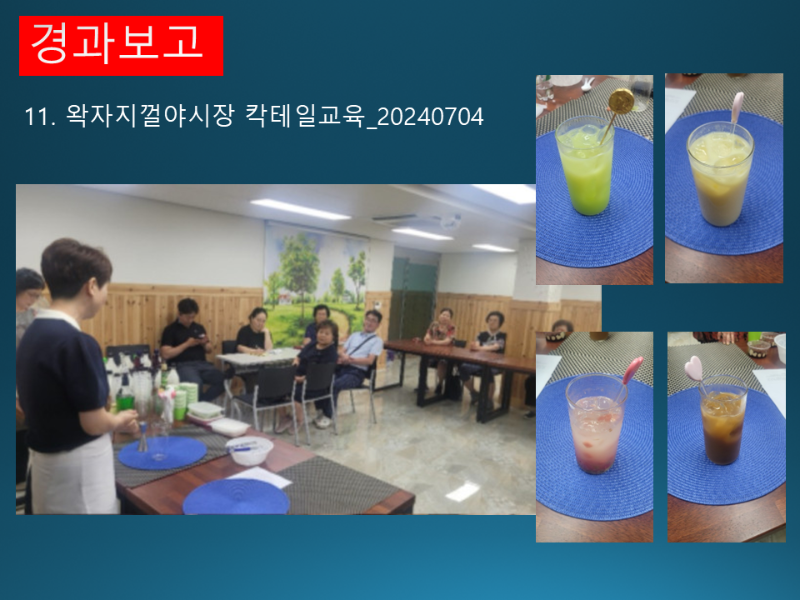 경과보고

11. 왁자지껄야시장 칵테일교육_20240704